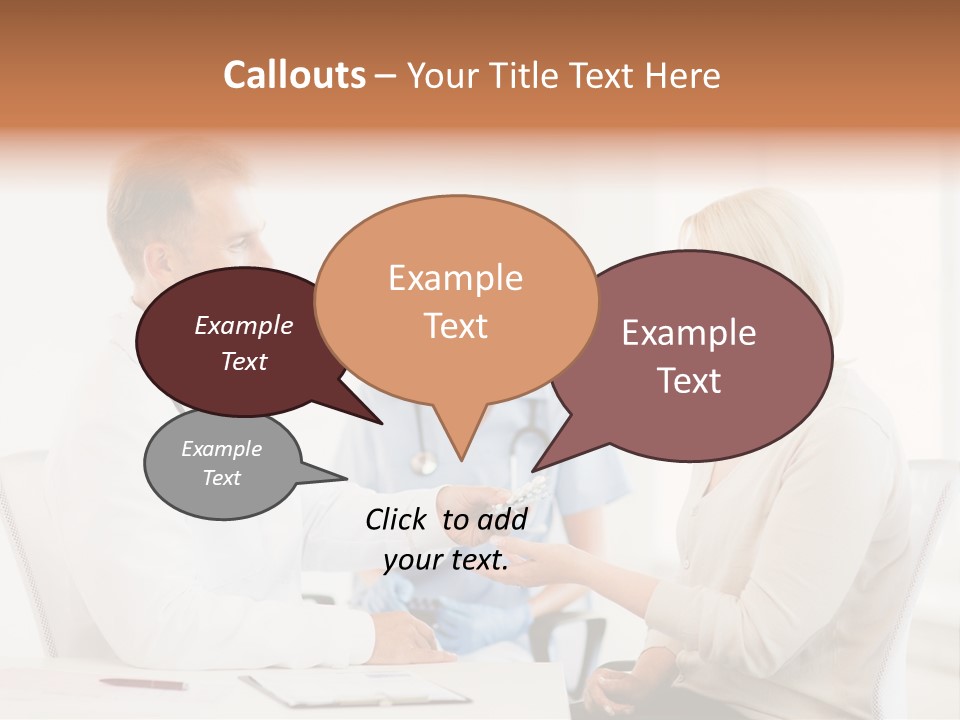 Callouts – Your Title Text Here

Example Text

Example Text

Example Text

Example Text

Click to add your text.